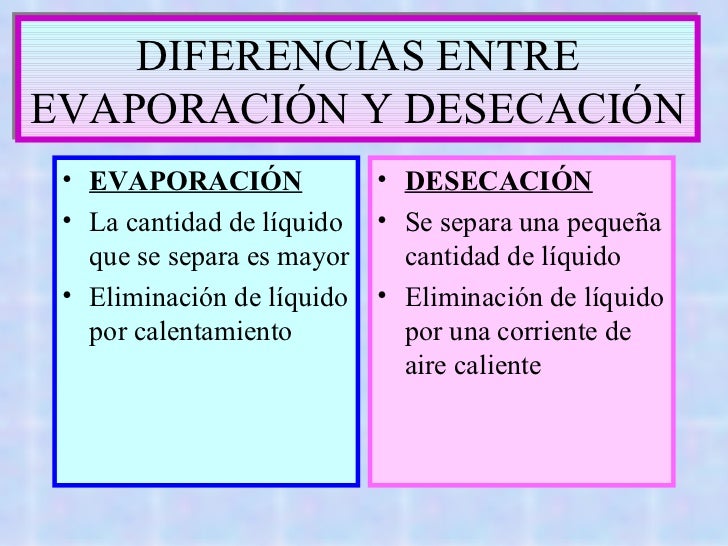 DIFERENCIAS ENTRE EVAPORACIÓN Y DESECACIÓN

• EVAPORACIÓN
• La cantidad de líquido que se separa es mayor
• Eliminación de líquido por calentamiento

• DESECACIÓN
• Se separa una pequeña cantidad de líquido
• Eliminación de líquido por una corriente de aire caliente